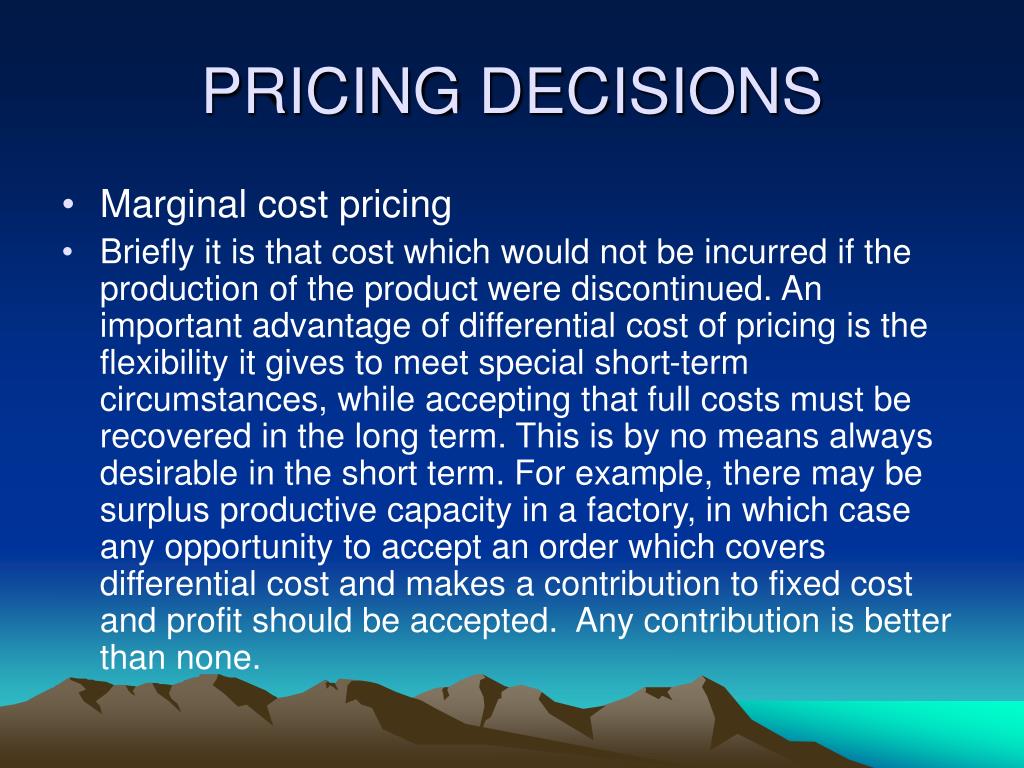 PRICING DECISIONS

• Marginal cost pricing

• Briefly it is that cost which would not be incurred if the production of the product were discontinued. An important advantage of differential cost of pricing is the flexibility it gives to meet special short-term circumstances, while accepting that full costs must be recovered in the long term. This is by no means always desirable in the short term. For example, there may be surplus productive capacity in a factory, in which case any opportunity to accept an order which covers differential cost and makes a contribution to fixed cost and profit should be accepted. Any contribution is better than none.